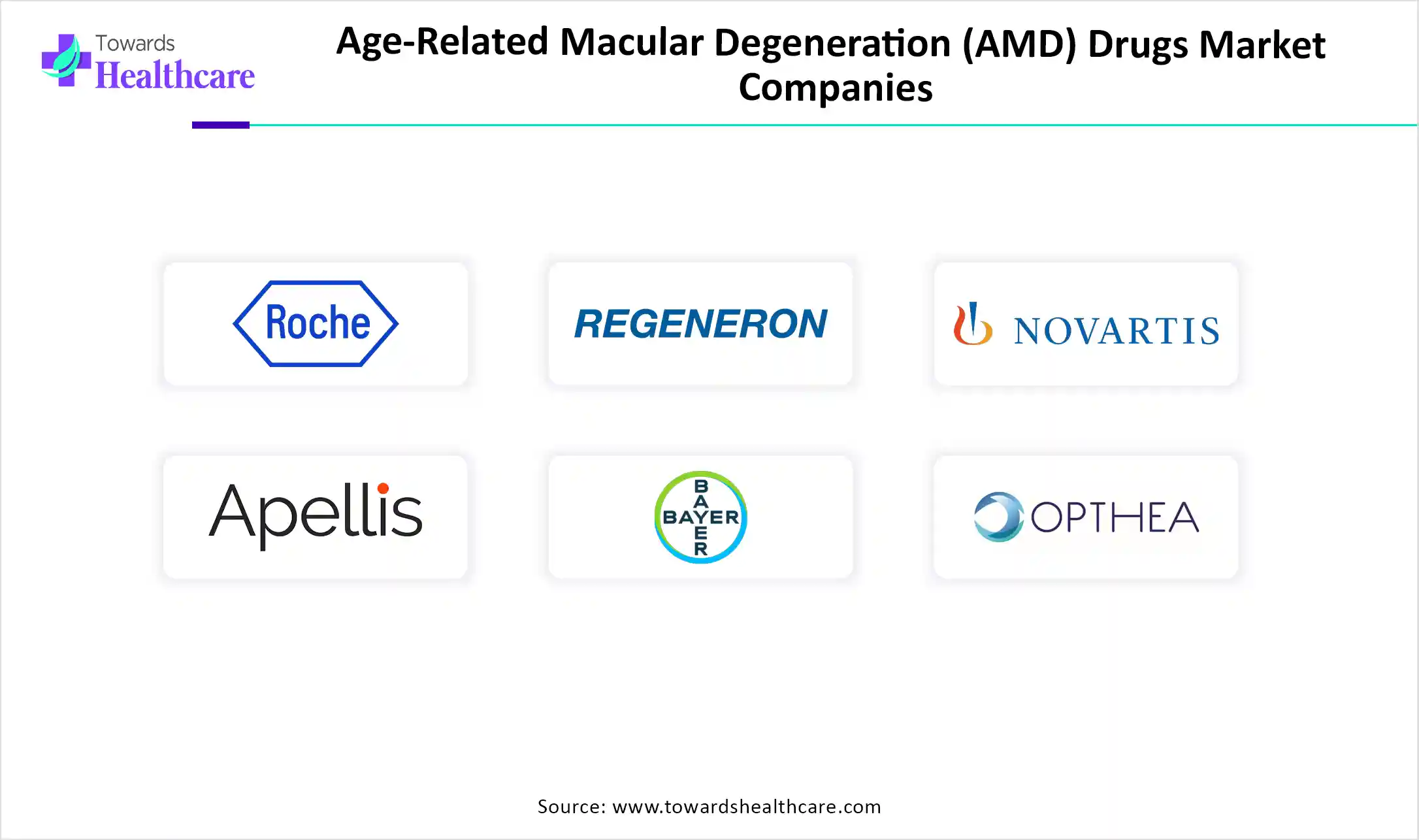 Towards Healthcare

Age-Related Macular Degeneration (AMD) Drugs Market Companies

Roche

REGENERON

NOVARTIS

Apellis

BAYER
BAYER

OPTHEA

Source: www.towardshealthcare.com